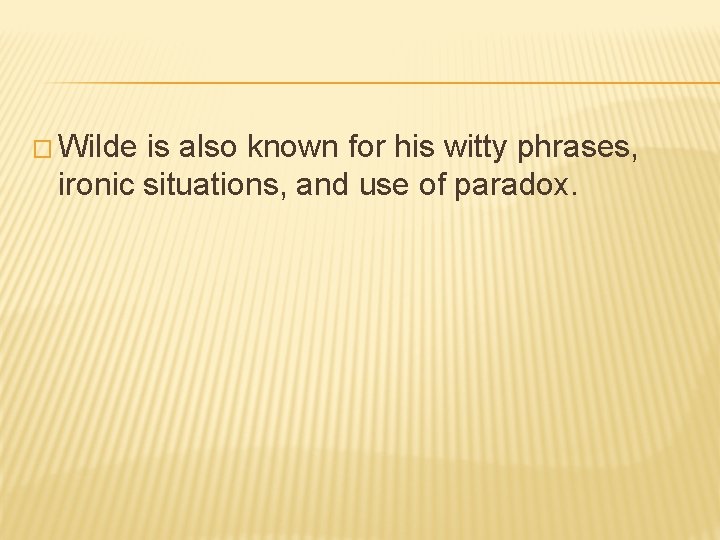 Wilde is also known for his witty phrases, ironic situations, and use of paradox.